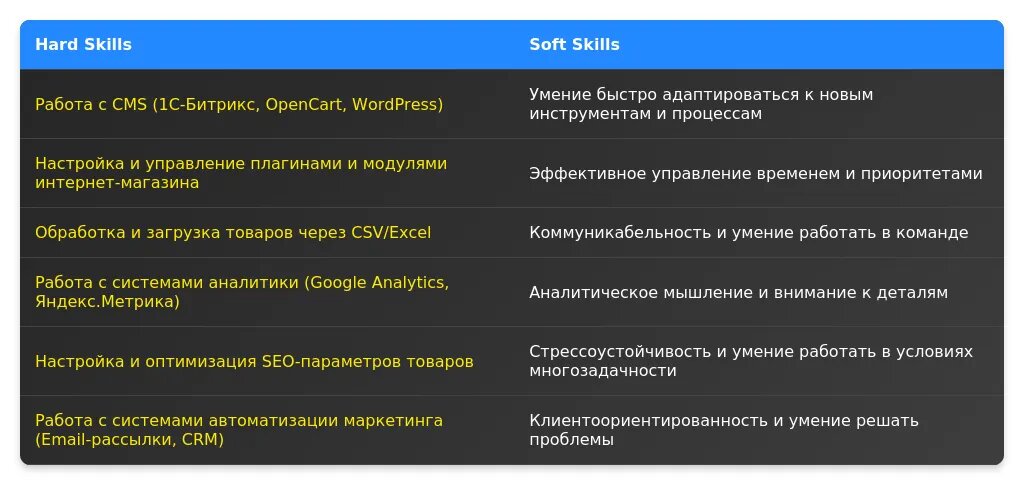 | Hard Skills | Soft Skills |
|---|---|
| Работа с CMS (1С-Битрикс, OpenCart, WordPress) | Умение быстро адаптироваться к новым инструментам и процессам |
| Настройка и управление плагинами и модулями интернет-магазина | Эффективное управление временем и приоритетами |
| Обработка и загрузка товаров через CSV/Excel | Коммуникабельность и умение работать в команде |
| Работа с системами аналитики (Google Analytics, Яндекс.Метрика) | Аналитическое мышление и внимание к деталям |
| Настройка и оптимизация SEO-параметров товаров | Стрессоустойчивость и умение работать в условиях многозадачности |
| Работа с системами автоматизации маркетинга (Email-рассылки, CRM) | Клиентоориентированность и умение решать проблемы |